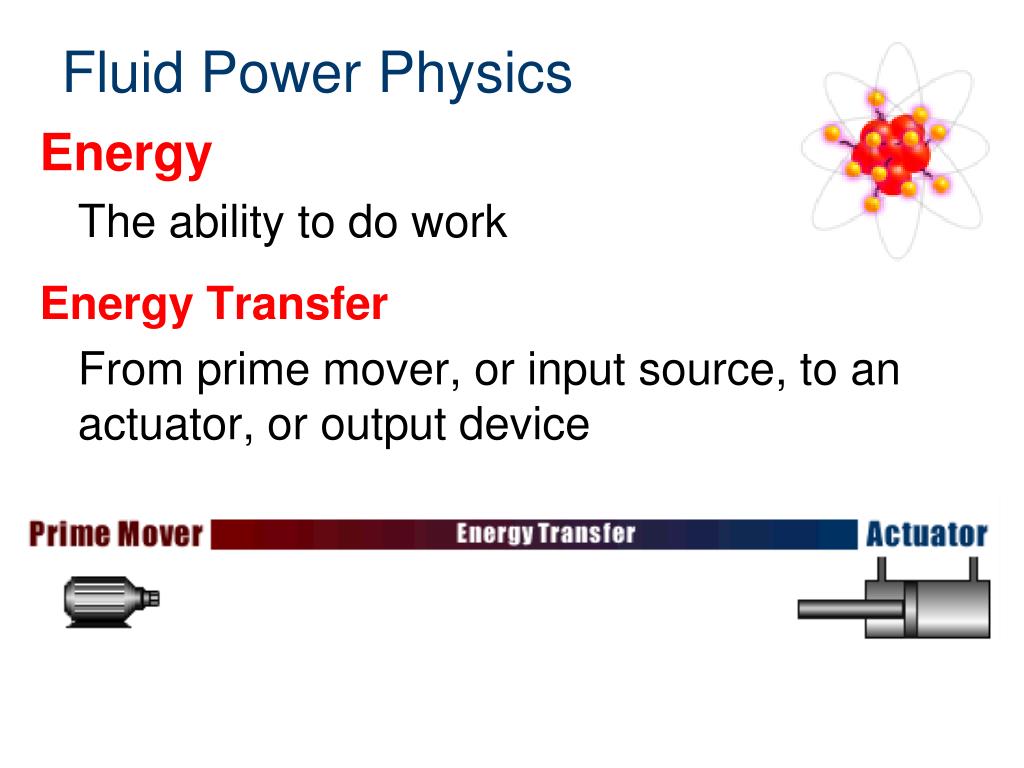 Fluid Power Physics

Energy

The ability to do work

Energy Transfer

From prime mover, or input source, to an actuator, or output device

Prime Mover

Energy Transfer

Actuator